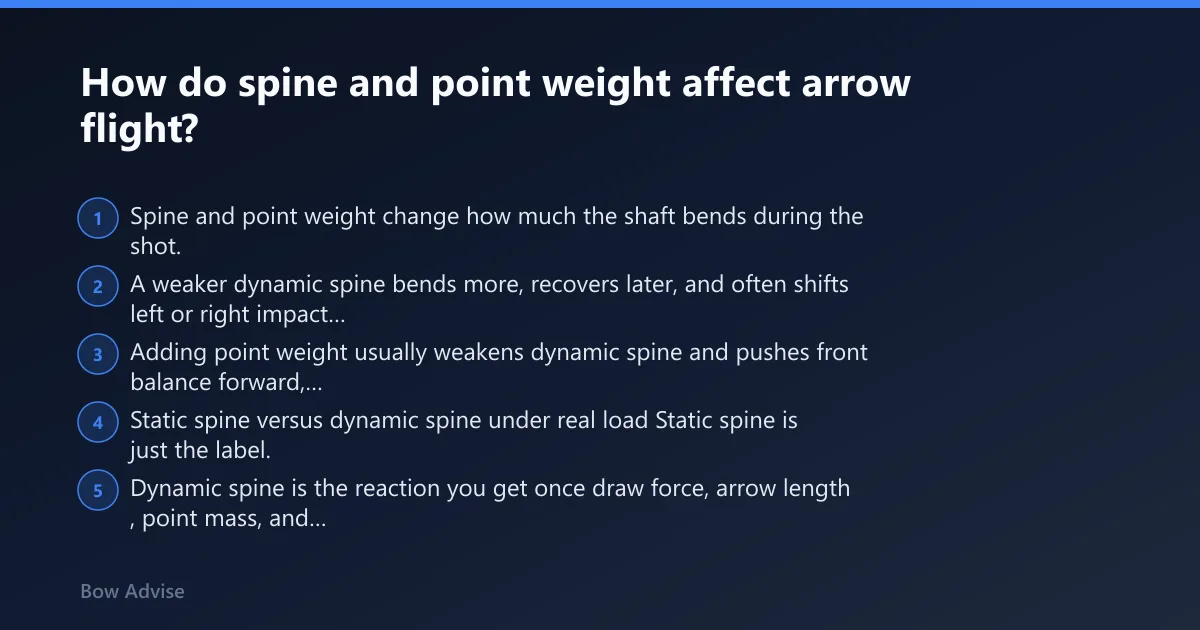 How do spine and point weight affect arrow flight?

1 Spine and point weight change how much the shaft bends during the shot.

2 A weaker dynamic spine bends more, recovers later, and often shifts left or right impact...

3 Adding point weight usually weakens dynamic spine and pushes front balance forward,...

4 Static spine versus dynamic spine under real load Static spine is just the label.

5 Dynamic spine is the reaction you get once draw force, arrow length , point mass, and...

Bow Advise